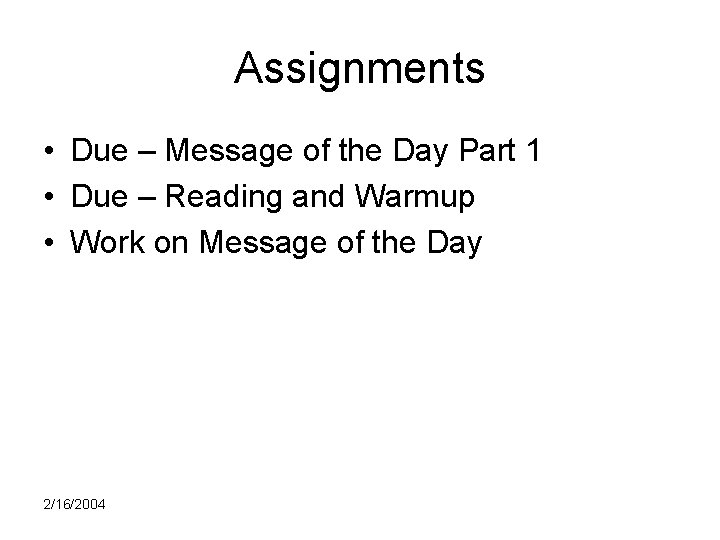 Assignments

• Due – Message of the Day Part 1
• Due – Reading and Warmup
• Work on Message of the Day

2/16/2004